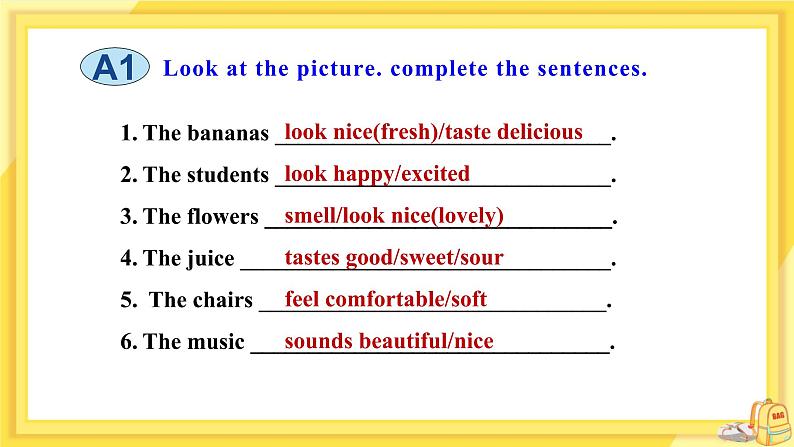 A1 Look at the picture. complete the sentences.

1. The bananas look nice(fresh)/taste delicious.

2. The students look happy/excited.

3. The flowers smell/look nice(lovely).

4. The juice tastes good/sweet/sour.

5. The chairs feel comfortable/soft.

6. The music sounds beautiful/nice.

BAG